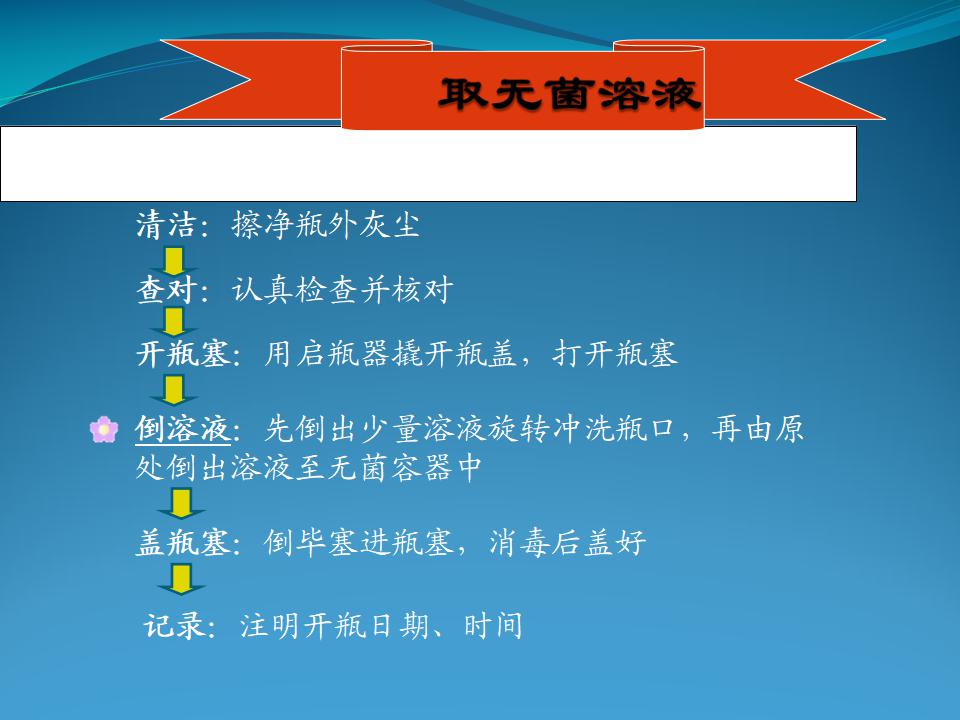 取无菌溶液

清洁：擦净瓶外灰尘

查对：认真检查并核对

开瓶塞：用启瓶器撬开瓶盖，打开瓶塞

倒溶液：先倒出少量溶液旋转冲洗瓶口，再由原处倒出溶液至无菌容器中

盖瓶塞：倒毕塞进瓶塞，消毒后盖好

记录：注明开瓶日期、时间